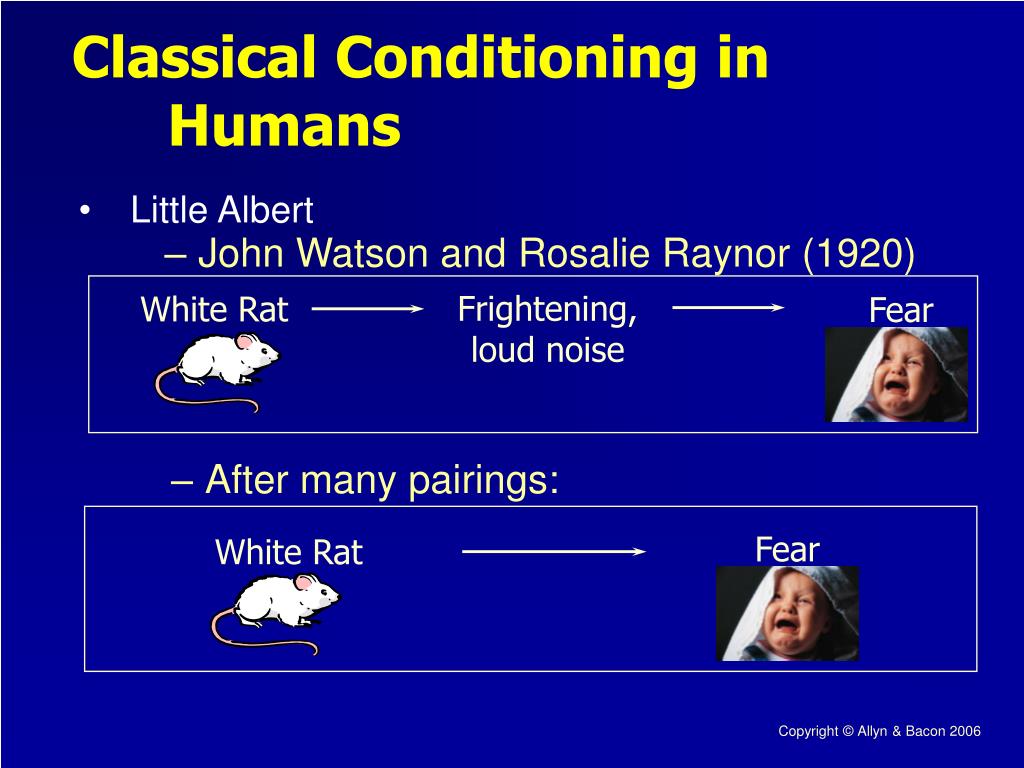 Classical Conditioning in Humans

• Little Albert
– John Watson and Rosalie Raynor (1920)

White Rat
Frightening, loud noise
Fear

– After many pairings:

White Rat
Fear

Copyright © Allyn & Bacon 2006